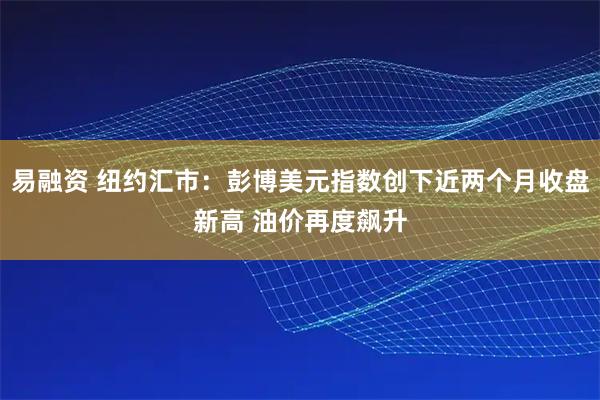 易融资 纽约汇市：彭博美元指数创下近两个月收盘新高 油价再度飙升